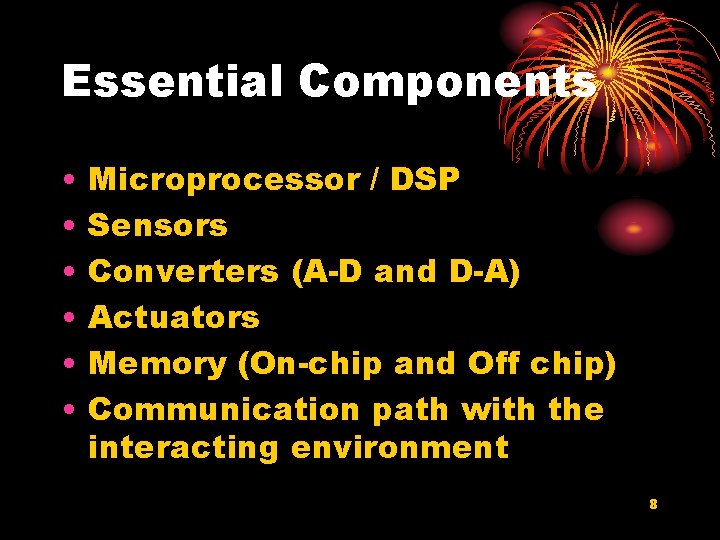 Essential Components

• Microprocessor / DSP
• Sensors
• Converters (A-D and D-A)
• Actuators
• Memory (On-chip and Off chip)
• Communication path with the interacting environment

8